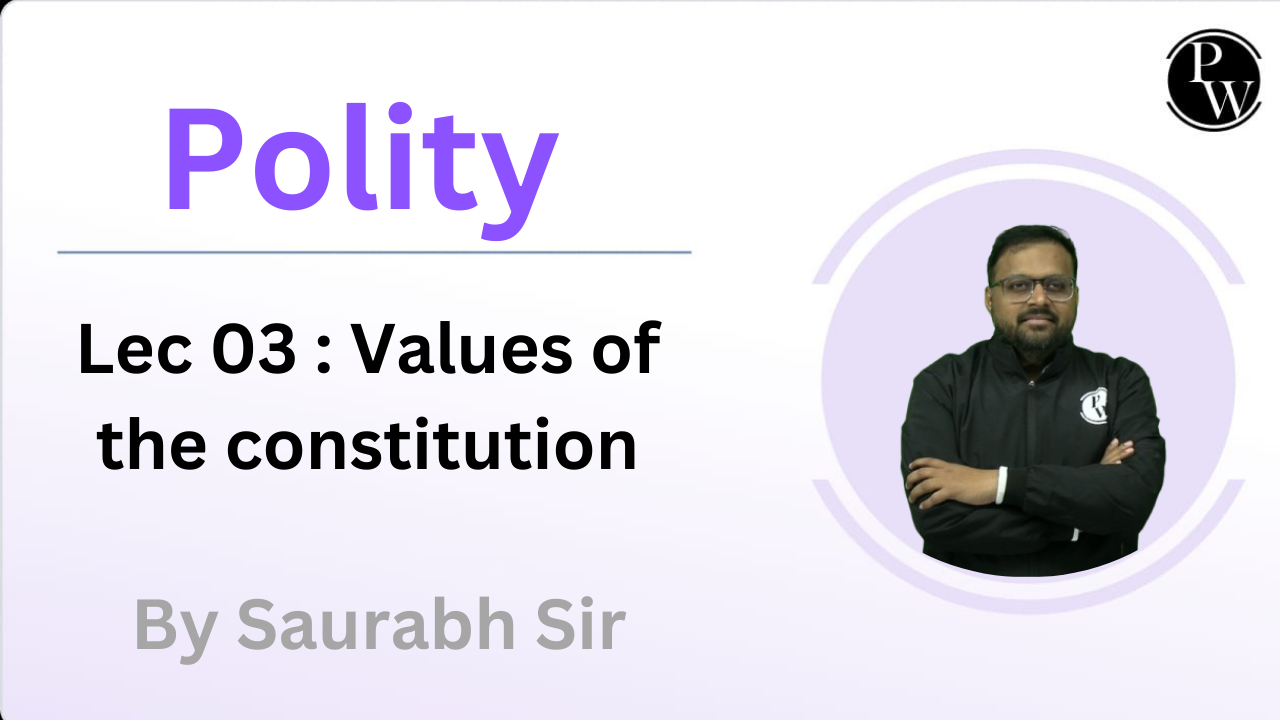 PW

Polity

Lec 03 : Values of the constitution

By Saurabh Sir